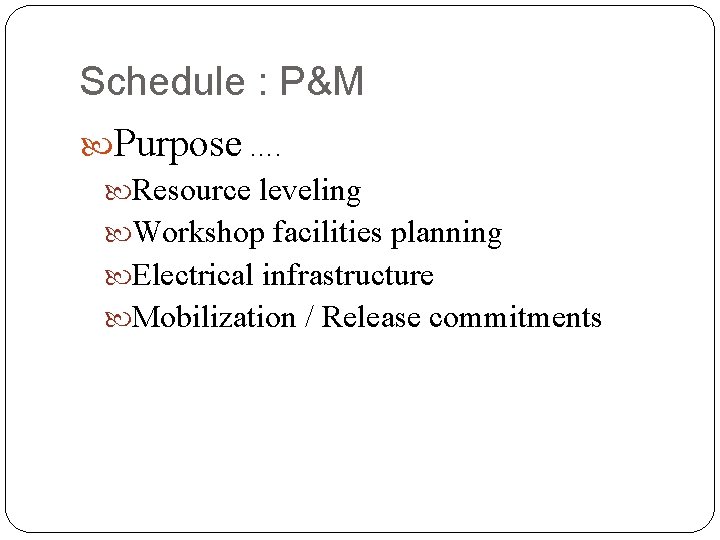 Schedule : P&M

Purpose ….

Resource leveling

Workshop facilities planning

Electrical infrastructure

Mobilization / Release commitments